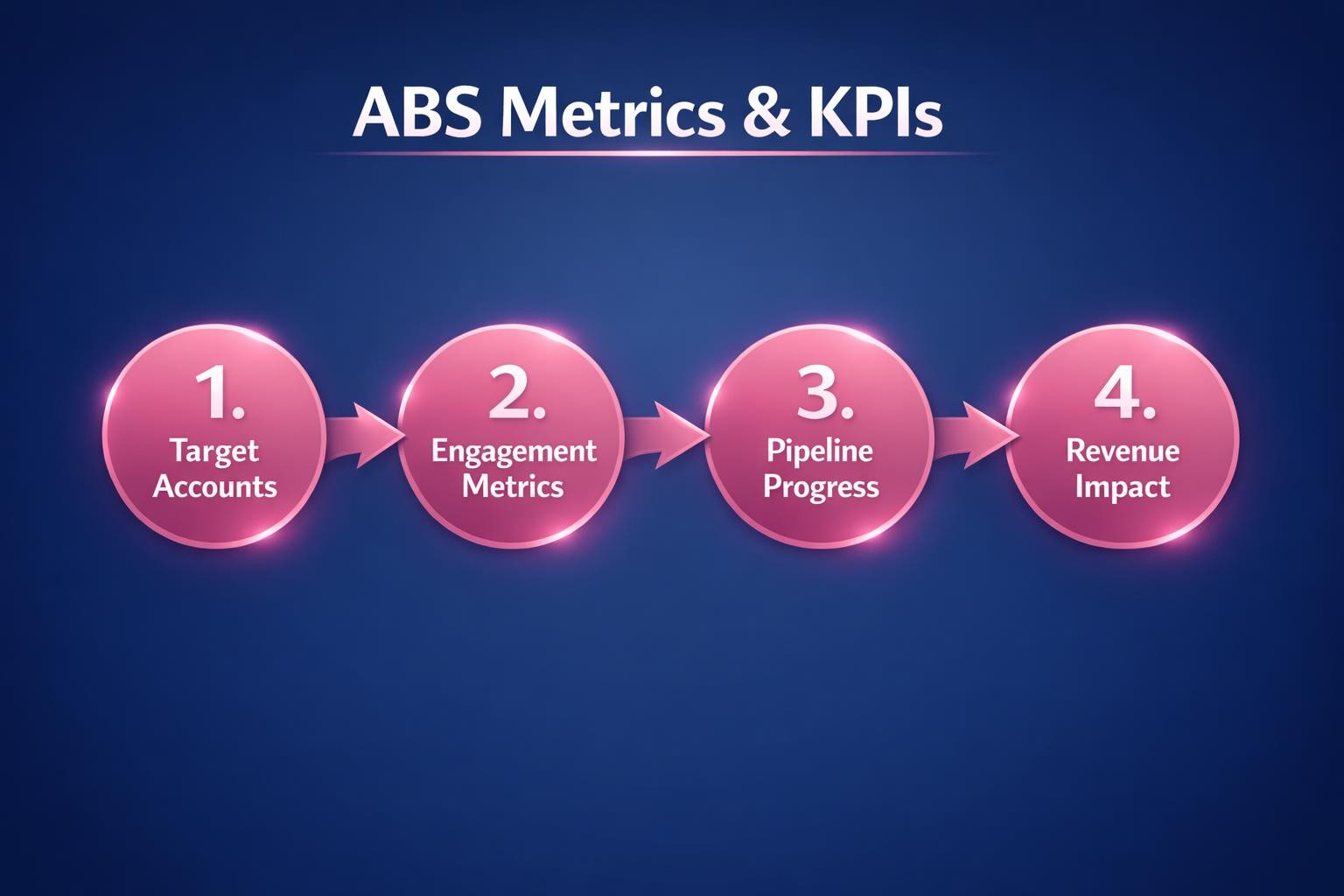 ABS Metrics & KPIs

1.
Target Accounts

2.
Engagement Metrics

3.
Pipeline Progress

4.
Revenue Impact